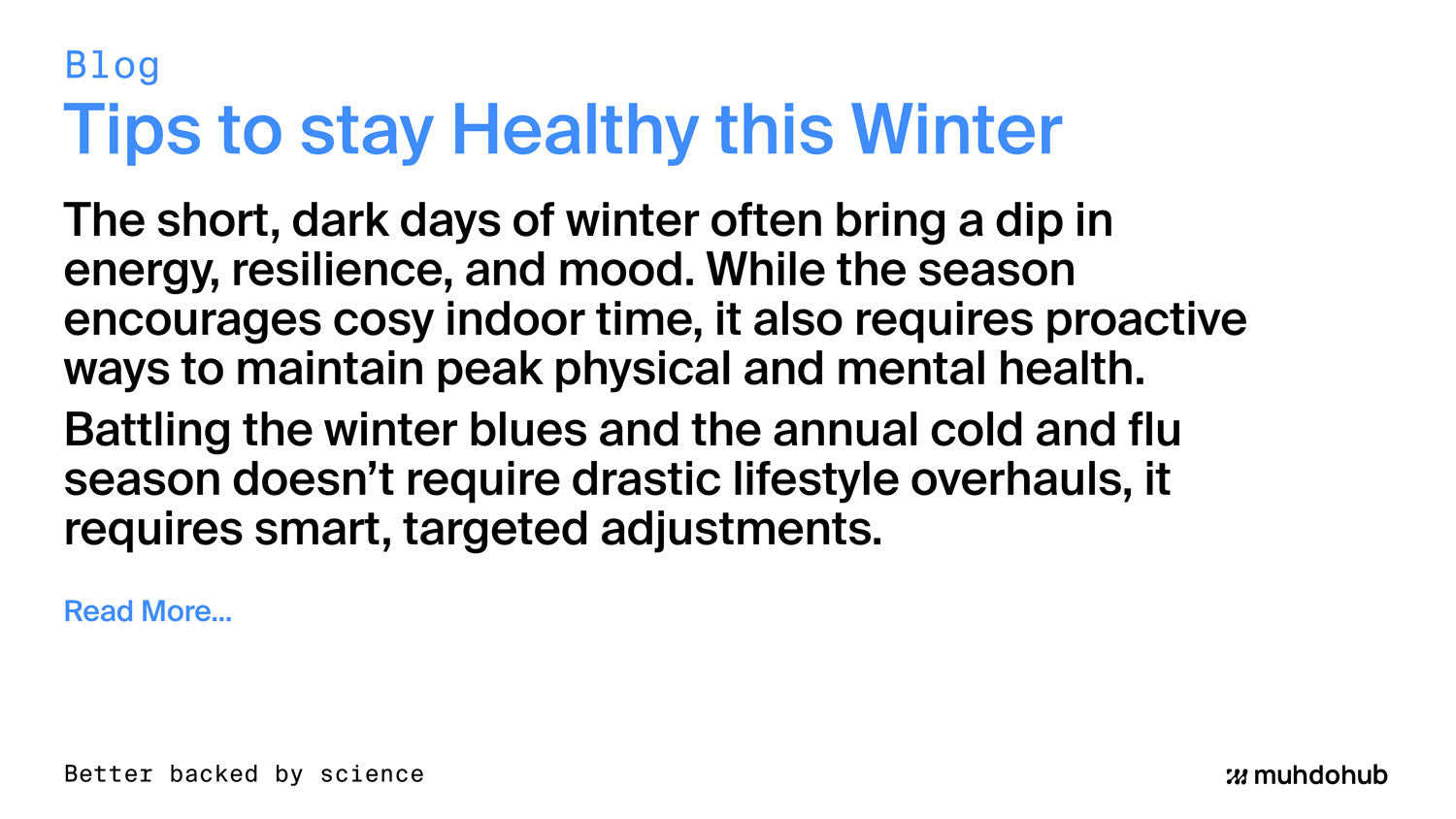 Blog

Tips to stay Healthy this Winter

The short, dark days of winter often bring a dip in energy, resilience, and mood. While the season encourages cosy indoor time, it also requires proactive ways to maintain peak physical and mental health.

Battling the winter blues and the annual cold and flu season doesn’t require drastic lifestyle overhauls, it requires smart, targeted adjustments.

Read More...

Better backed by science

muhdohub